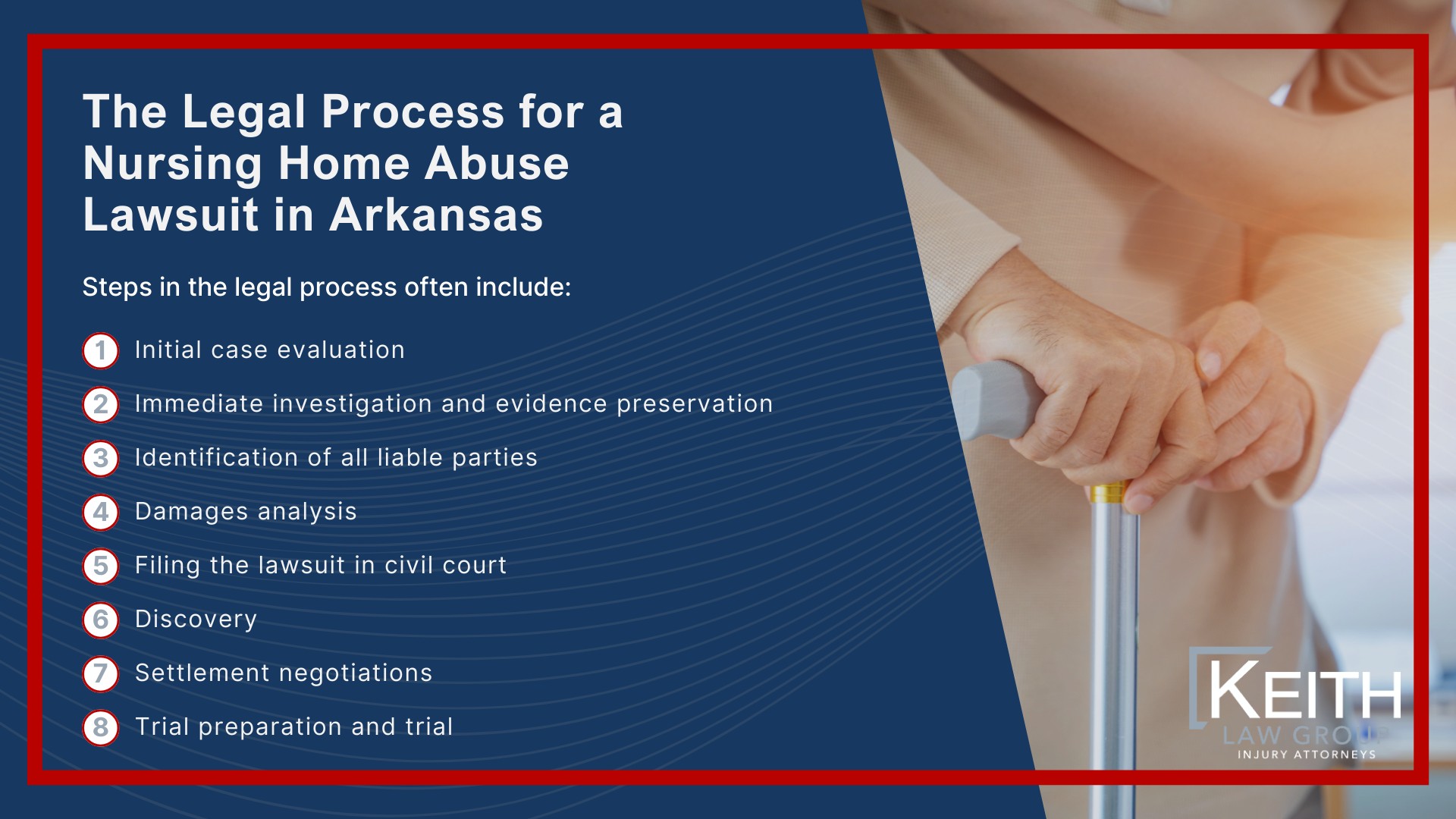 The Legal Process for a Nursing Home Abuse Lawsuit in Arkansas

Steps in the legal process often include:

1 Initial case evaluation

2 Immediate investigation and evidence preservation

3 Identification of all liable parties

4 Damages analysis

5 Filing the lawsuit in civil court

6 Discovery

7 Settlement negotiations

8 Trial preparation and trial

KEITH
LAW GROUP
INJURY ATTORNEYS